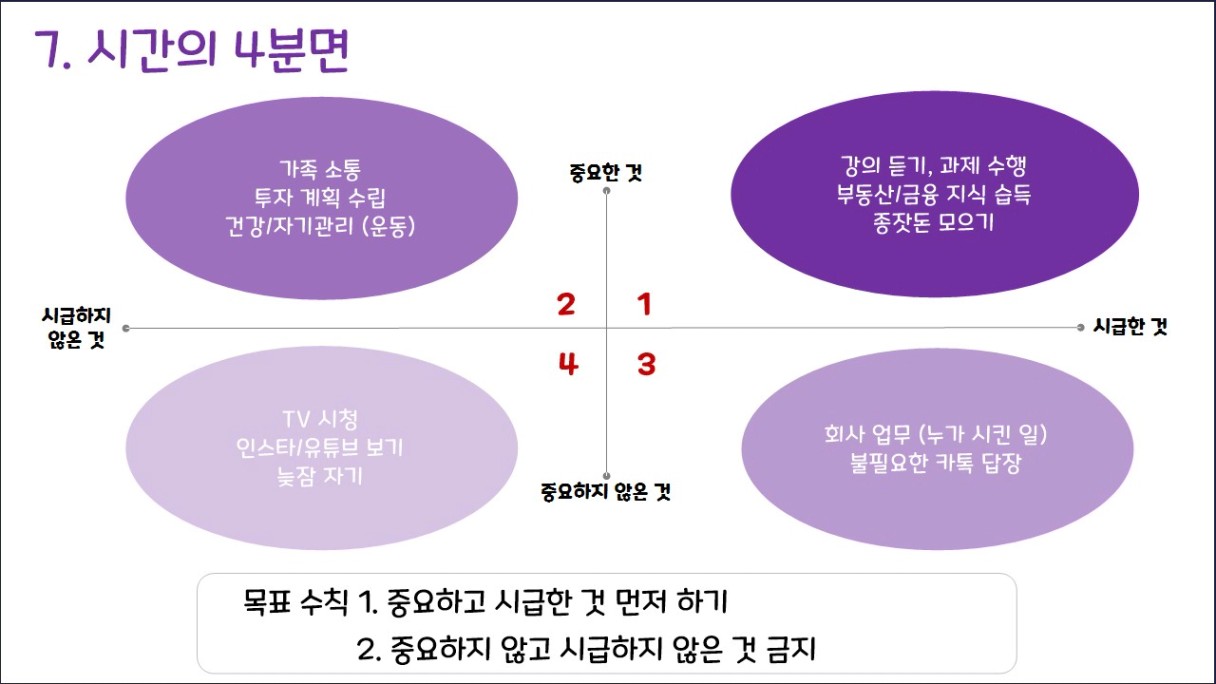 7. 시간의 4분면

가족 소통
투자 계획 수립
건강/자기관리 (운동)

중요한 것

강의 듣기, 과제 수행
부동산/금융 지식 습득
종잣돈 모으기

시급하지 않은 것

2 1

시급한 것

4 3

TV 시청
인스타/유튜브 보기
늦잠 자기

중요하지 않은 것

회사 업무 (누가 시킨 일)
불필요한 카톡 답장

목표 수칙 1. 중요하고 시급한 것 먼저 하기
2. 중요하지 않고 시급하지 않은 것 금지